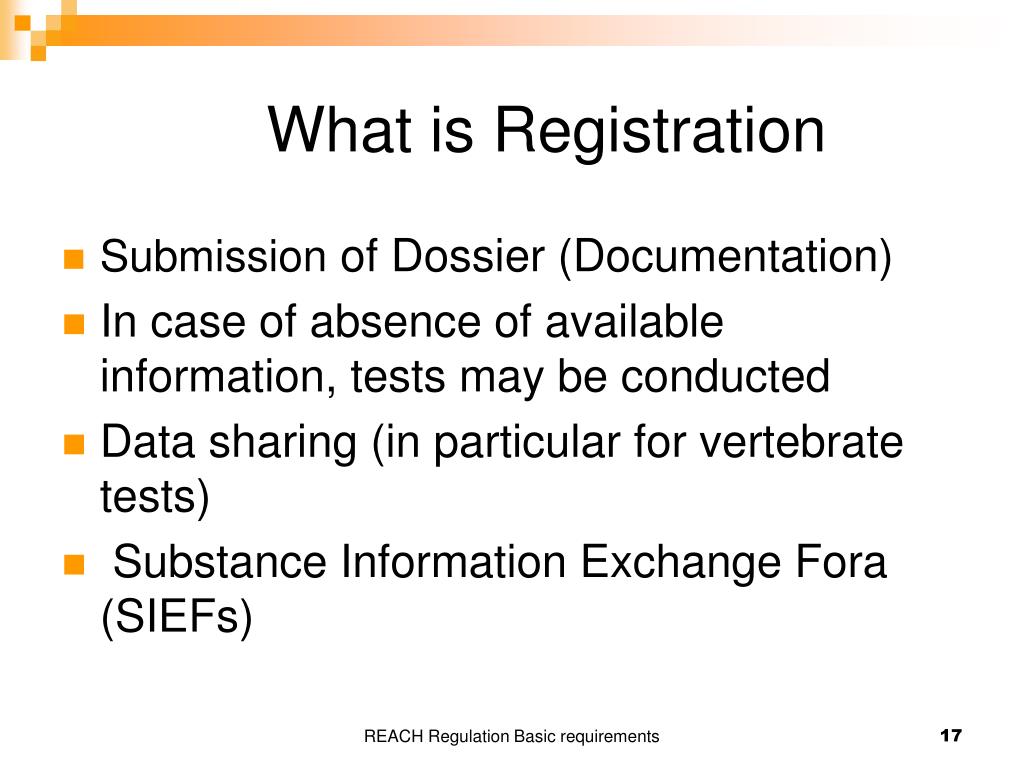 What is Registration

- Submission of Dossier (Documentation)
- In case of absence of available information, tests may be conducted
- Data sharing (in particular for vertebrate tests)
- Substance Information Exchange Fora (SIEFs)

REACH Regulation Basic requirements

17